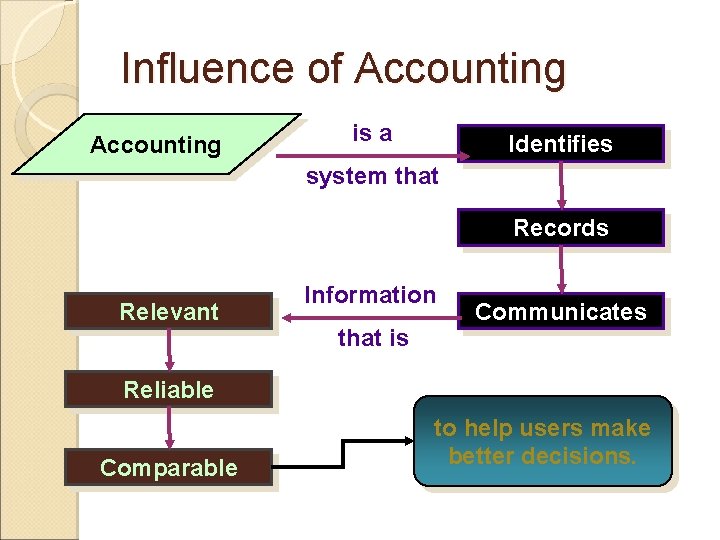 Influence of Accounting

Accounting

is a

system that

Identifies

Records

Communicates

Information

that is

Relevant

Reliable

Comparable

to help users make better decisions.